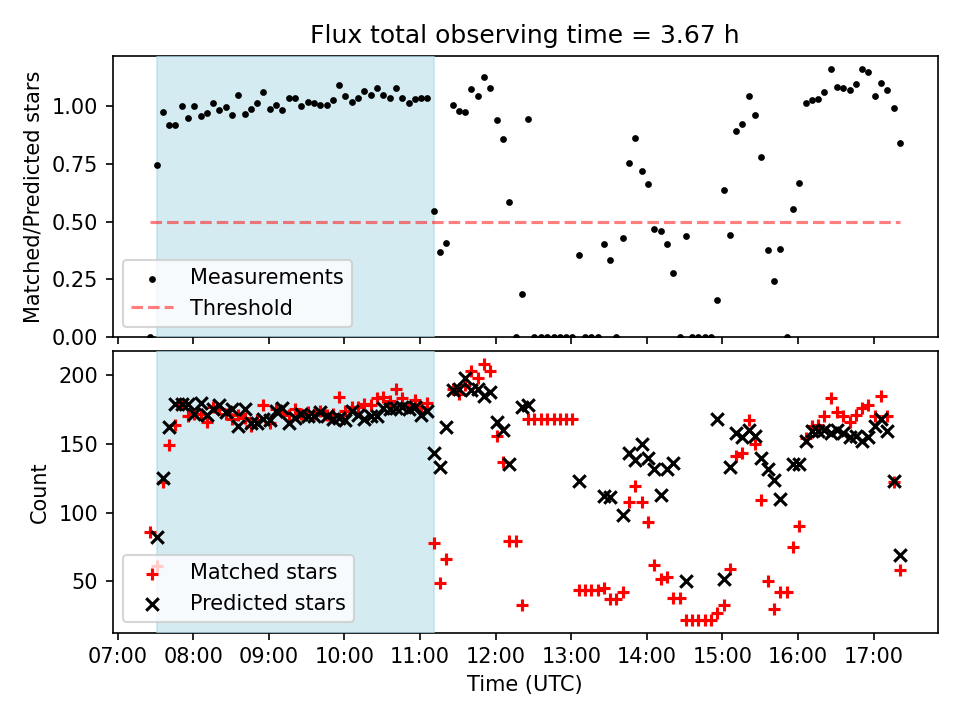 Flux total observing time = 3.67 h

Matched/Predicted stars

1.00
0.75
0.50
0.25
0.00

Measurements
Threshold

Count

200
150
100
50

Matched stars
Predicted stars

07:00 08:00 09:00 10:00 11:00 12:00 13:00 14:00 15:00 16:00 17:00

Time (UTC)